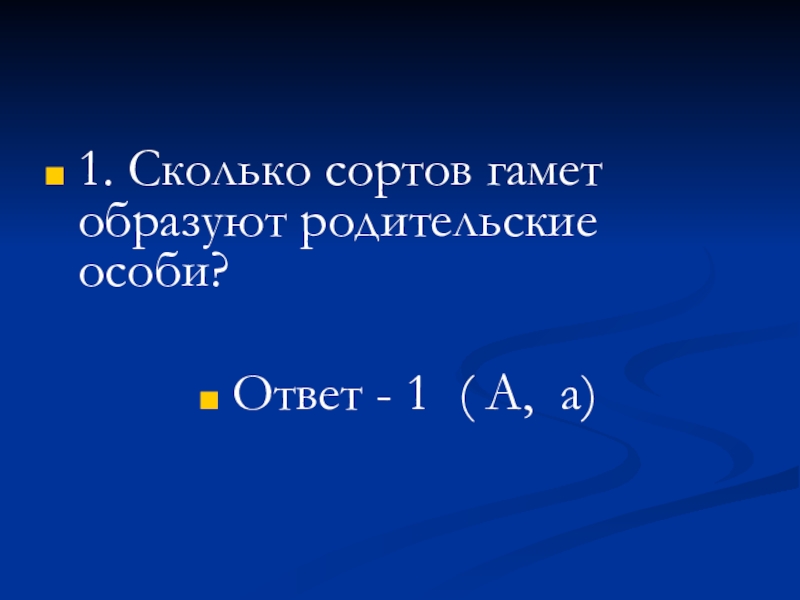 1. Сколько сортов гамет образуют родительские особи?

Ответ - 1 ( А, а)